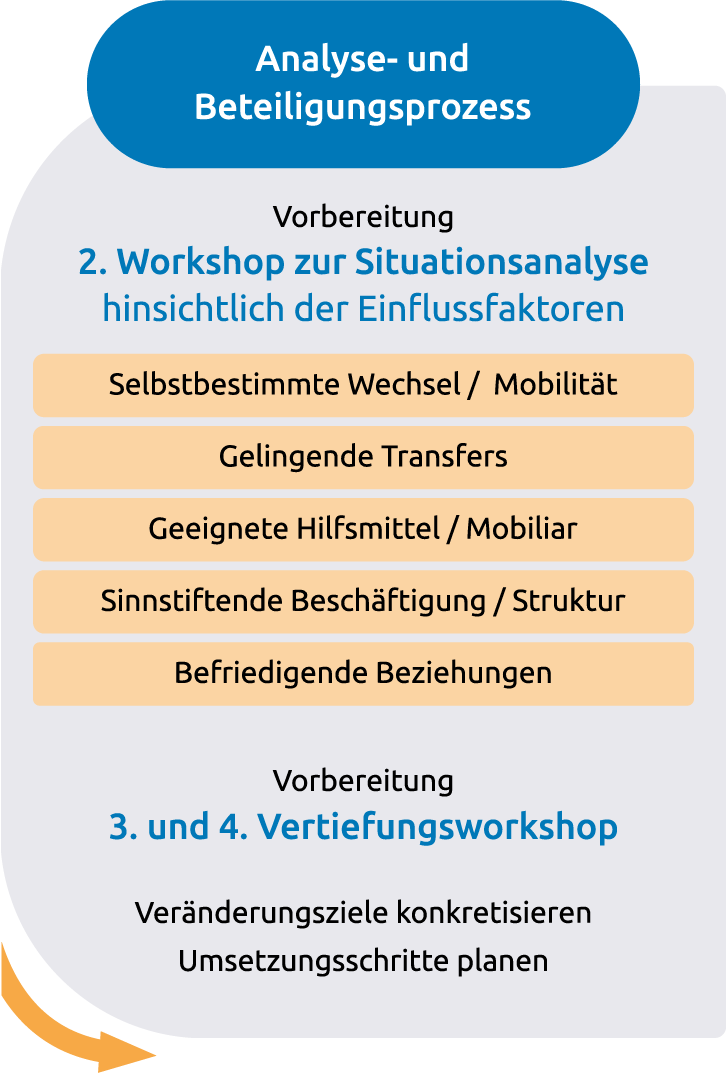 Analyse- und Beteiligungsprozess

Vorbereitung
2. Workshop zur Situationsanalyse hinsichtlich der Einflussfaktoren

Selbstbestimmte Wechsel / Mobilität

Gelingende Transfers

Geeignete Hilfsmittel / Mobiliar

Sinnstiftende Beschäftigung / Struktur

Befriedigende Beziehungen

Vorbereitung
3. und 4. Vertiefungsworkshop

Veränderungsziele konkretisieren
Umsetzungsschritte planen